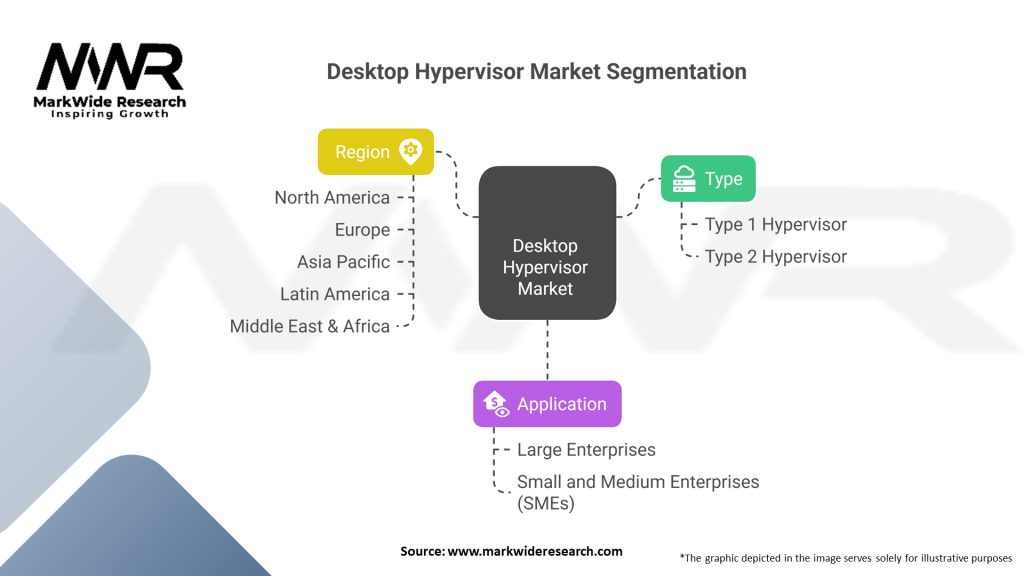 MWR
MarkWide Research
Inspiring Growth

Desktop Hypervisor Market Segmentation

Region
North America
Europe
Asia Pacific
Latin America
Middle East & Africa

Desktop Hypervisor Market

Type
Type 1 Hypervisor
Type 2 Hypervisor

Application
Large Enterprises
Small and Medium Enterprises (SMEs)

Source: www.markwideresearch.com

*The graphic depicted in the image serves solely for illustrative purposes